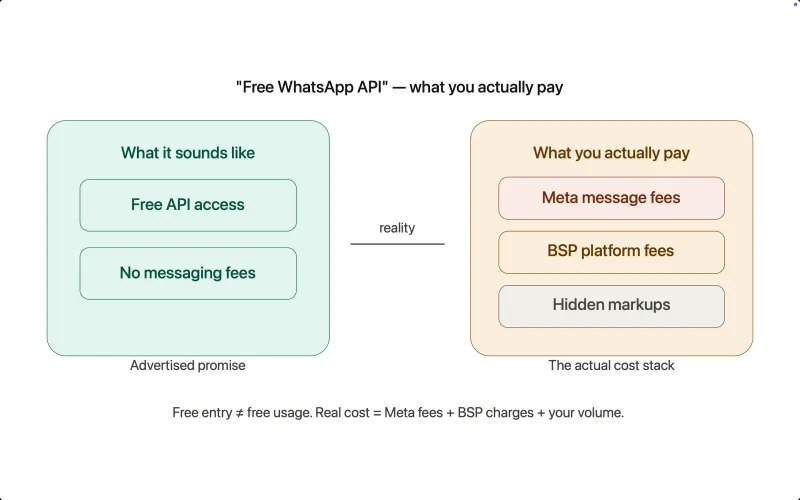 "Free WhatsApp API" — what you actually pay

What it sounds like

Free API access

No messaging fees

Advertised promise

reality

What you actually pay

Meta message fees

BSP platform fees

Hidden markups

The actual cost stack

Free entry ≠ free usage. Real cost = Meta fees + BSP charges + your volume.